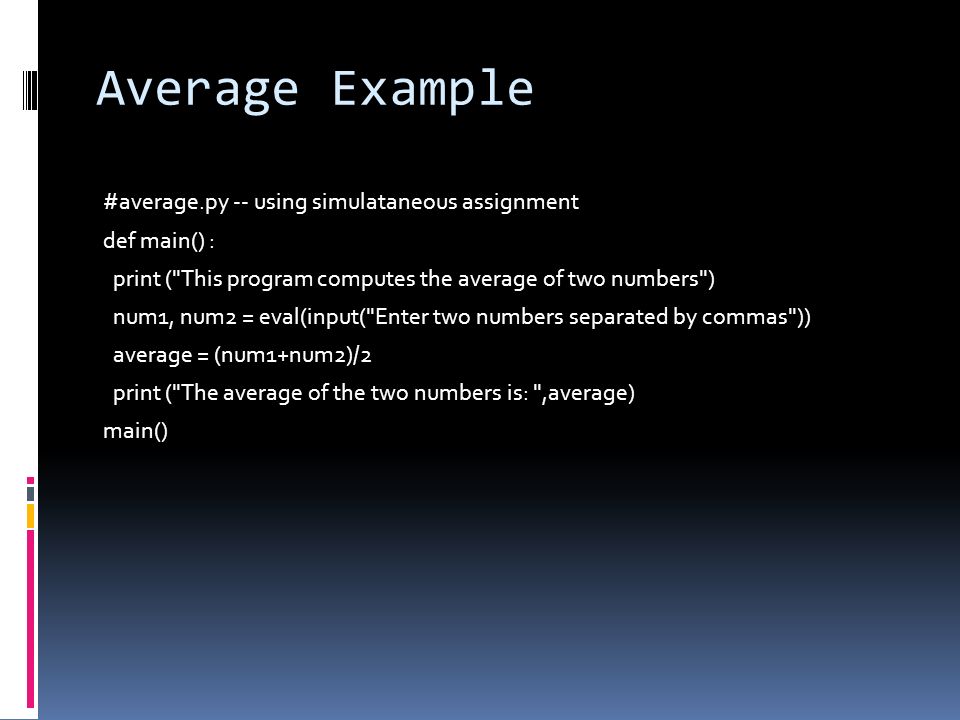 Average Example

#average.py -- using simulataneous assignment
def main() :
  print ("This program computes the average of two numbers")
  num1, num2 = eval(input("Enter two numbers separated by commas"))
  average = (num1+num2)/2
  print ("The average of the two numbers is: ",average)
main()